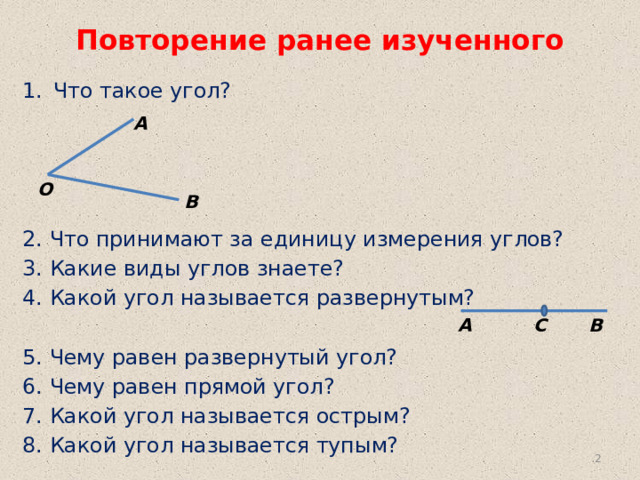 Повторение ранее изученного

1. Что такое угол?

A
O
B

2. Что принимают за единицу измерения углов?
3. Какие виды углов знаете?
4. Какой угол называется развернутым?

A C B

5. Чему равен развернутый угол?
6. Чему равен прямой угол?
7. Какой угол называется острым?
8. Какой угол называется тупым?

2